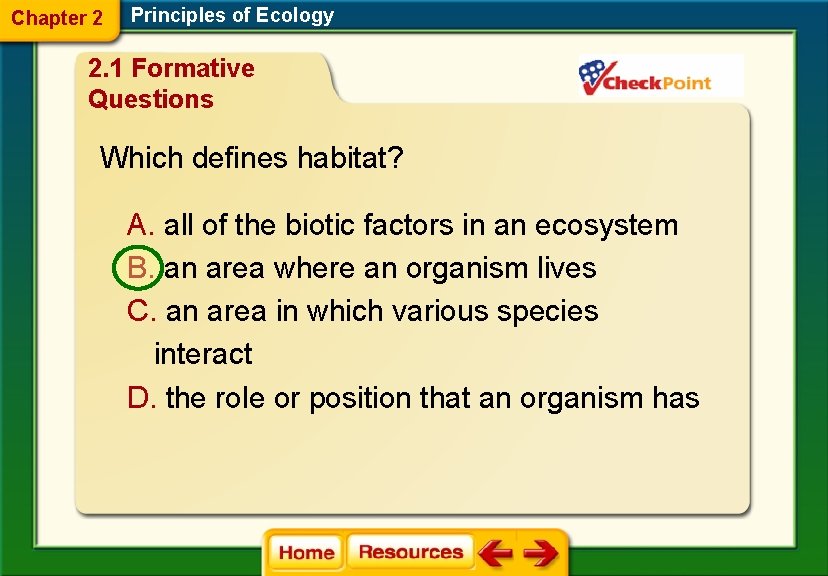 Chapter 2 Principles of Ecology

2.1 Formative Questions

CheckPoint

Which defines habitat?

A. all of the biotic factors in an ecosystem

B. an area where an organism lives

C. an area in which various species interact

D. the role or position that an organism has

Home Resources